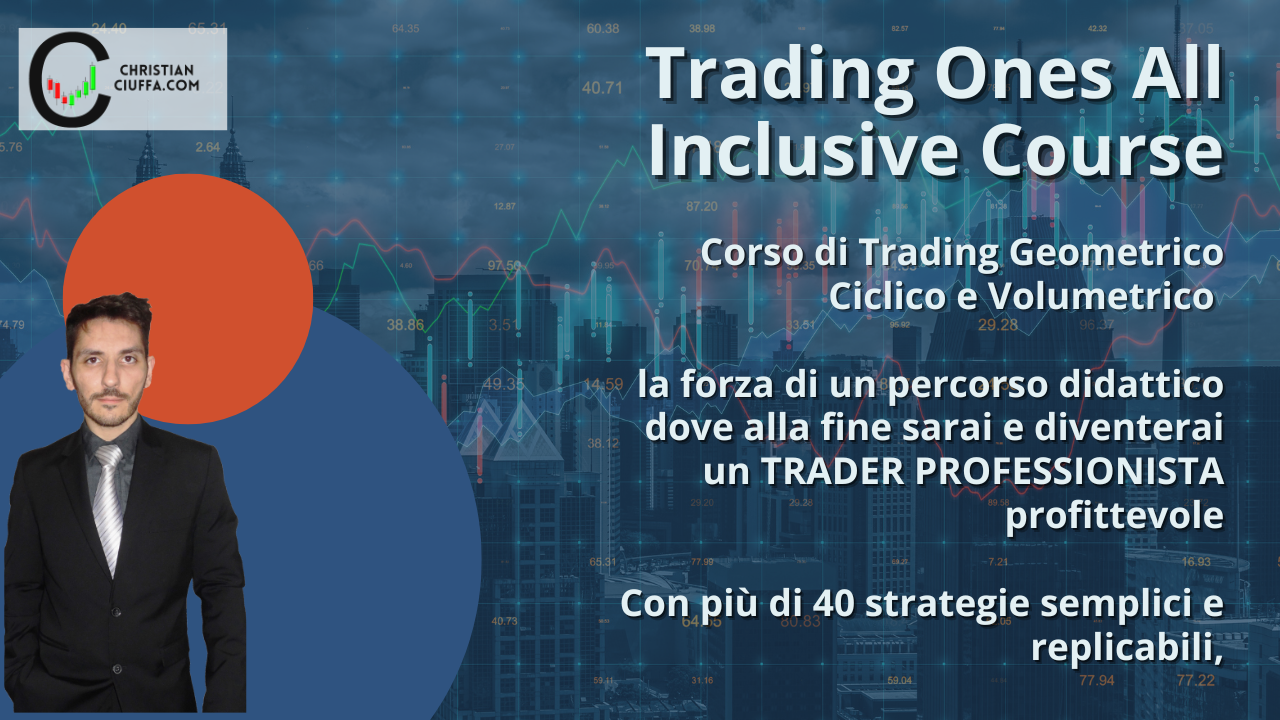 CHRISTIAN CIUFFA.COM

Trading Ones All Inclusive Course

Corso di Trading Geometrico Ciclico e Volumetrico

la forza di un percorso didattico dove alla fine sarai e diventerai un TRADER PROFESSIONISTA profittevole

Con più di 40 strategie semplici e replicabili,